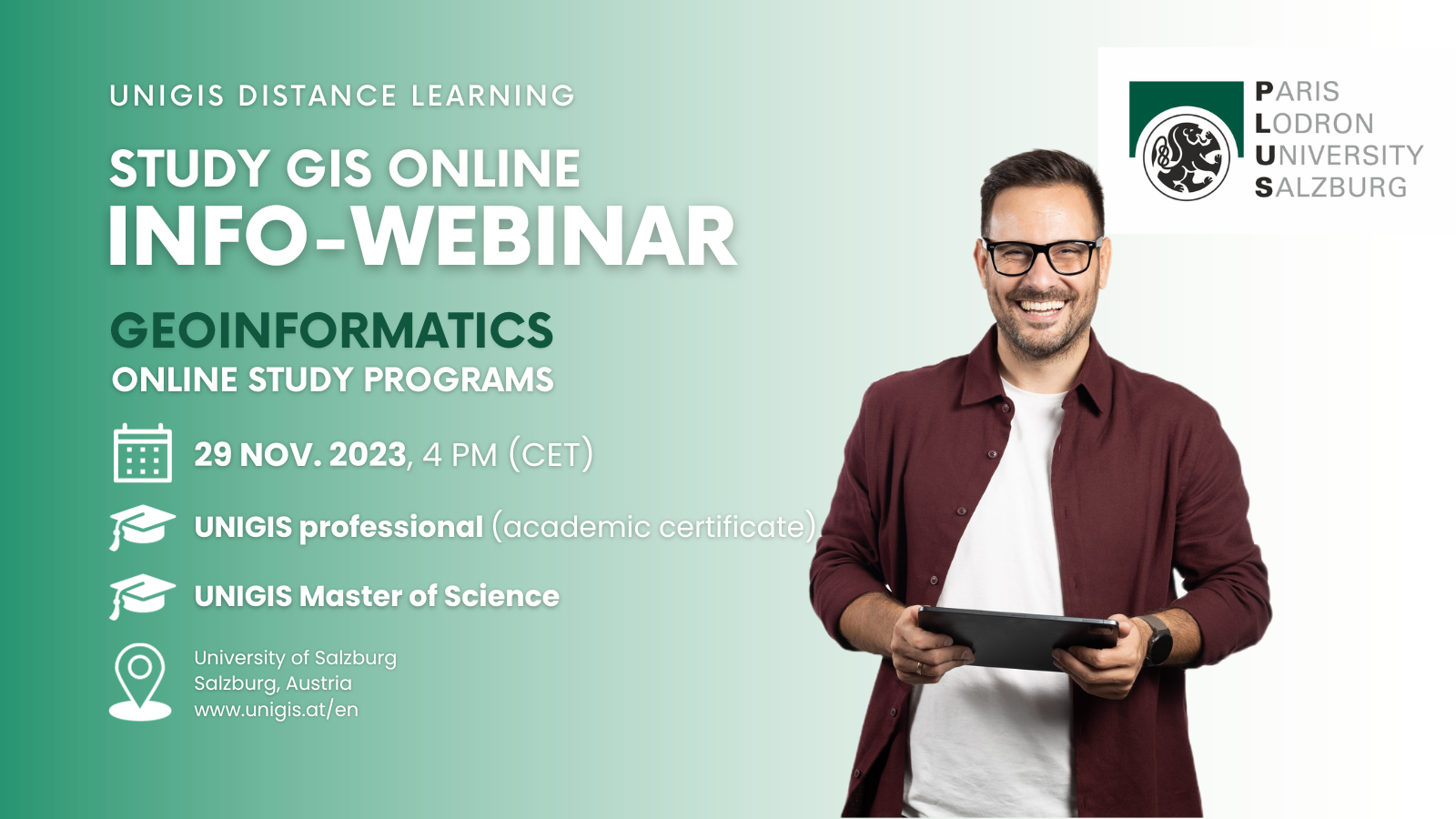 UNIGIS DISTANCE LEARNING

STUDY GIS ONLINE
INFO-WEBINAR

GEOINFORMATICS
ONLINE STUDY PROGRAMS

29 NOV. 2023, 4 PM (CET)

UNIGIS professional (academic certificate)

UNIGIS Master of Science

University of Salzburg
Salzburg, Austria
www.unigis.at/en

PARIS
LODRON
UNIVERSITY
SALZBURG